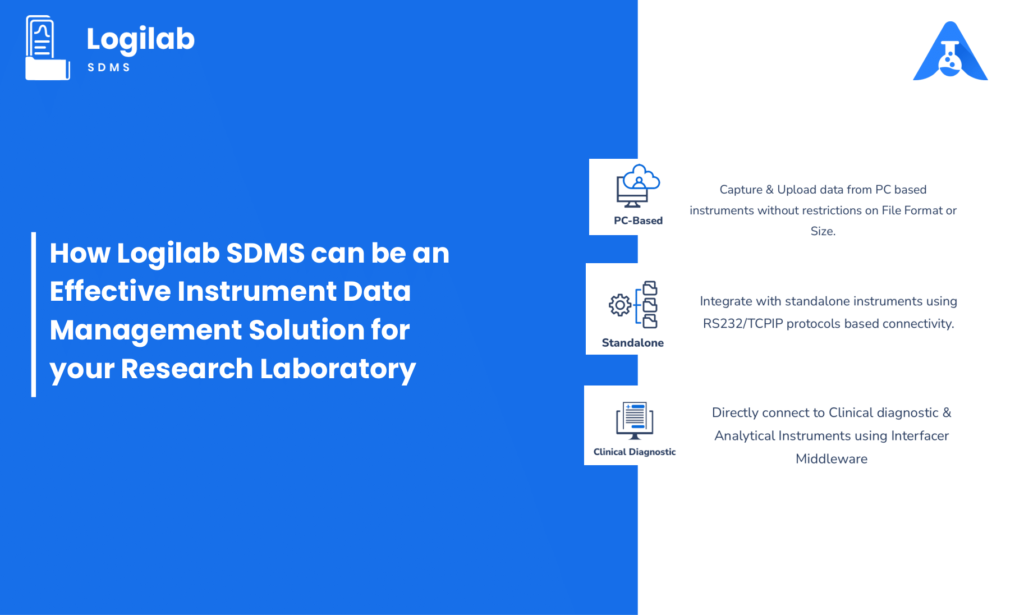 Logilab
SDMS

How Logilab SDMS can be an Effective Instrument Data Management Solution for your Research Laboratory

PC-Based

Capture & Upload data from PC based instruments without restrictions on File Format or Size.

Standalone

Integrate with standalone instruments using RS232/TCPIP protocols based connectivity.

Clinical Diagnostic

Directly connect to Clinical diagnostic & Analytical Instruments using Interfacer Middleware